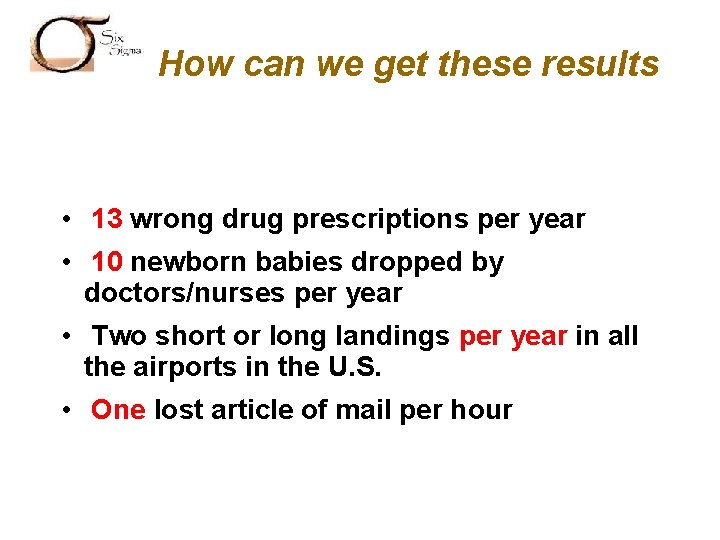 Six Sigma

How can we get these results

• 13 wrong drug prescriptions per year
• 10 newborn babies dropped by doctors/nurses per year
• Two short or long landings per year in all the airports in the U.S.
• One lost article of mail per hour